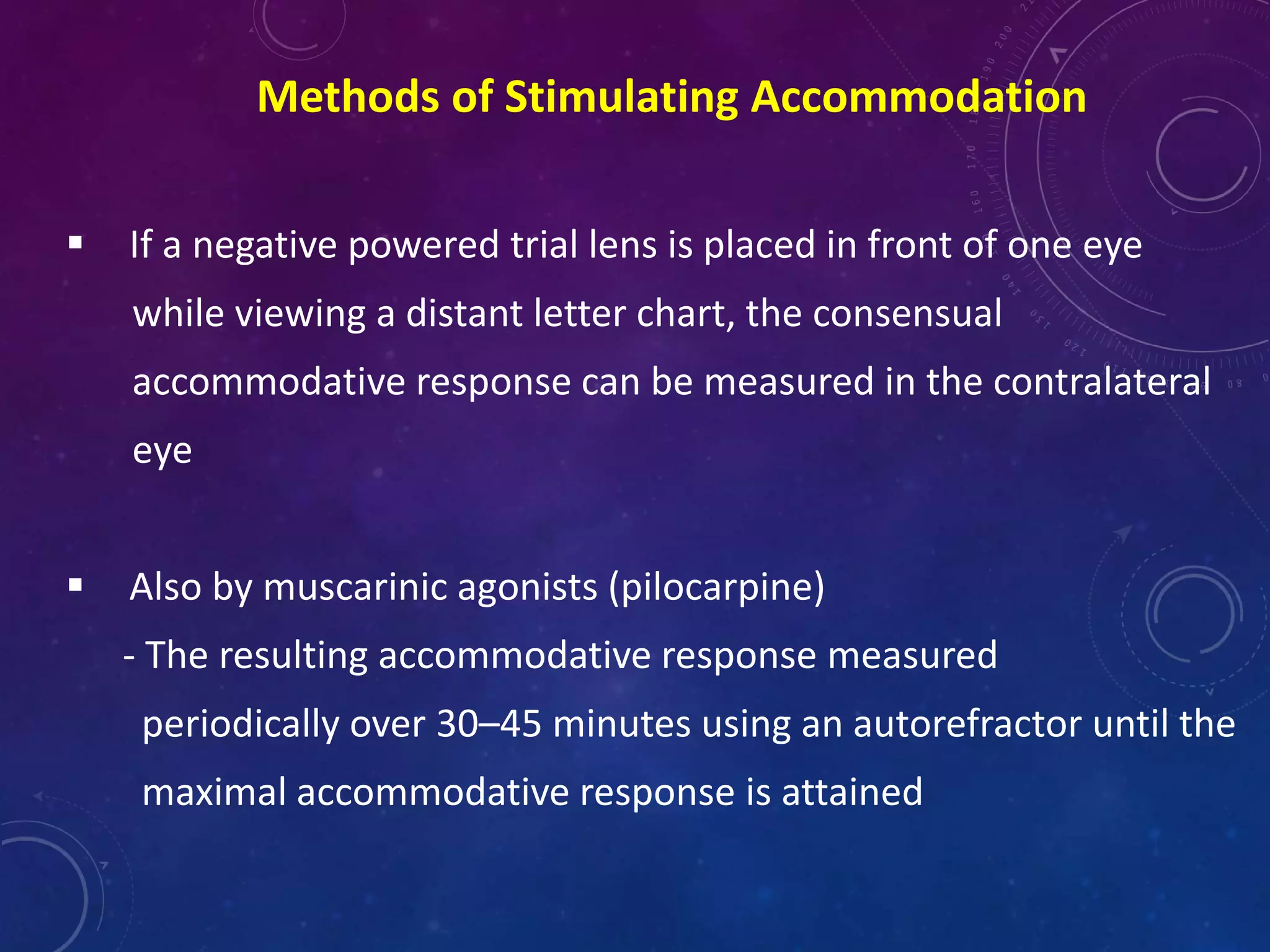 Methods of Stimulating Accommodation

▪ If a negative powered trial lens is placed in front of one eye while viewing a distant letter chart, the consensual accommodative response can be measured in the contralateral eye

▪ Also by muscarinic agonists (pilocarpine)
- The resulting accommodative response measured periodically over 30–45 minutes using an autorefractor until the maximal accommodative response is attained